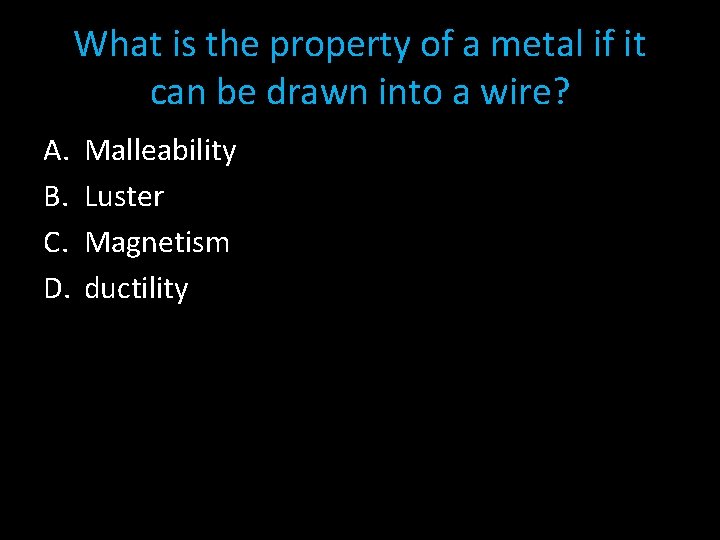 What is the property of a metal if it can be drawn into a wire?

A. Malleability
B. Luster
C. Magnetism
D. ductility